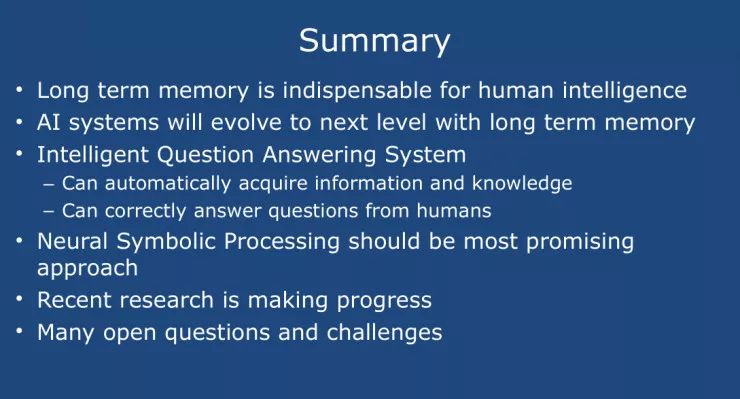 Summary

• Long term memory is indispensable for human intelligence
• AI systems will evolve to next level with long term memory
• Intelligent Question Answering System
– Can automatically acquire information and knowledge
– Can correctly answer questions from humans
• Neural Symbolic Processing should be most promising approach
• Recent research is making progress
• Many open questions and challenges